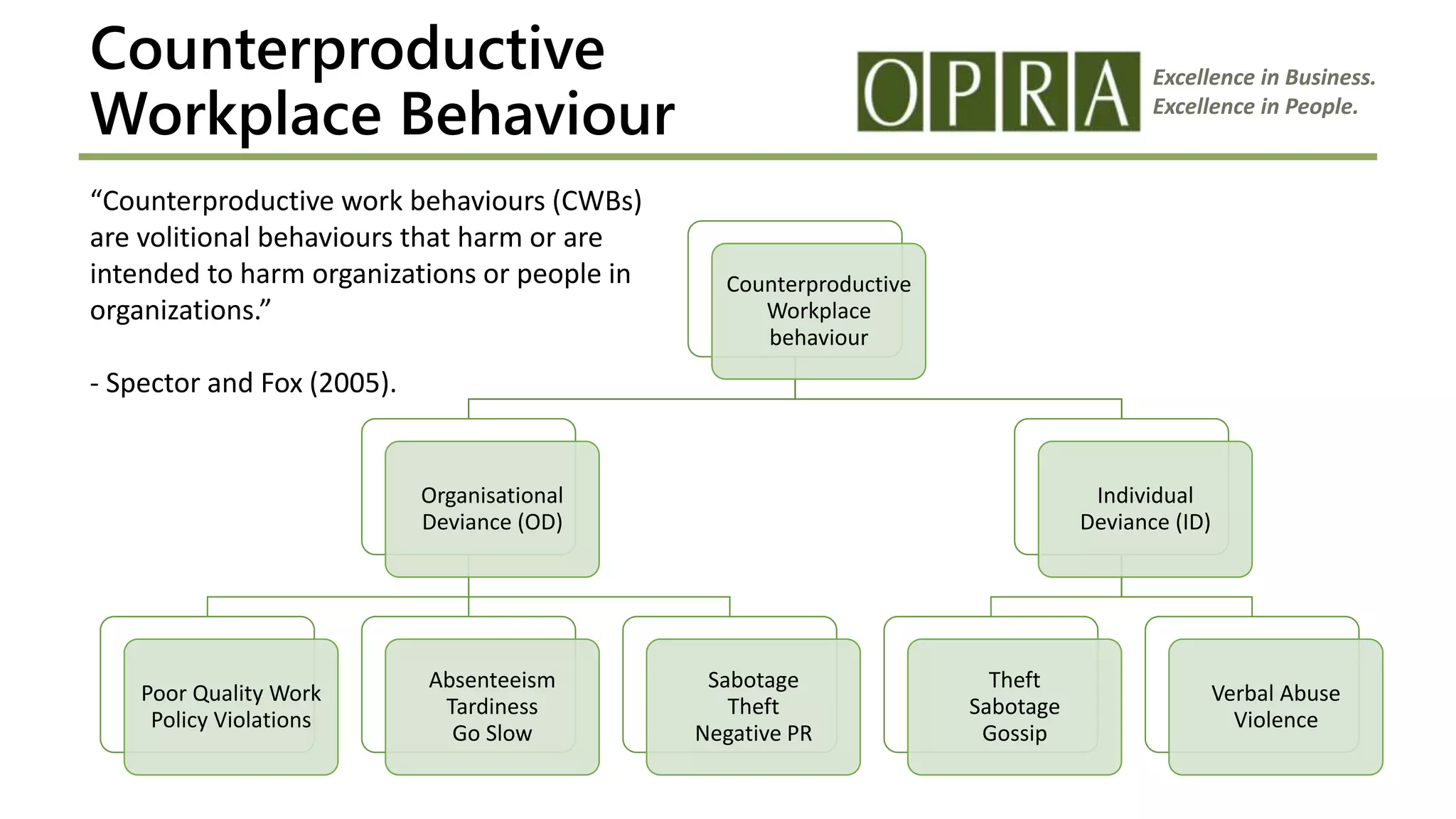 Counterproductive Workplace Behaviour

OPRA

Excellence in Business.
Excellence in People.

“Counterproductive work behaviours (CWBs) are volitional behaviours that harm or are intended to harm organizations or people in organizations.”

- Spector and Fox (2005).

Counterproductive Workplace behaviour

Organisational Deviance (OD)

Individual Deviance (ID)

Poor Quality Work
Policy Violations

Absenteeism
Tardiness
Go Slow

Sabotage
Theft
Negative PR

Theft
Sabotage
Gossip

Verbal Abuse
Violence